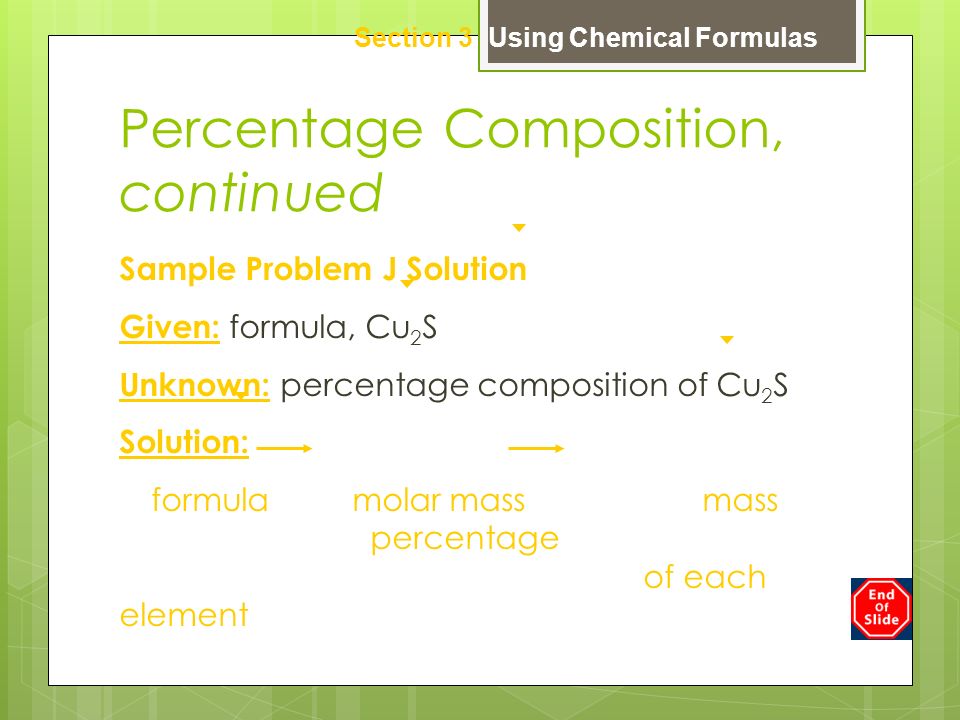 Section 3 Using Chemical Formulas

Percentage Composition, continued

Sample Problem J Solution

Given: formula, $Cu_2S$

Unknown: percentage composition of $Cu_2S$

Solution:

formula molar mass mass percentage of each element

End Of Slide